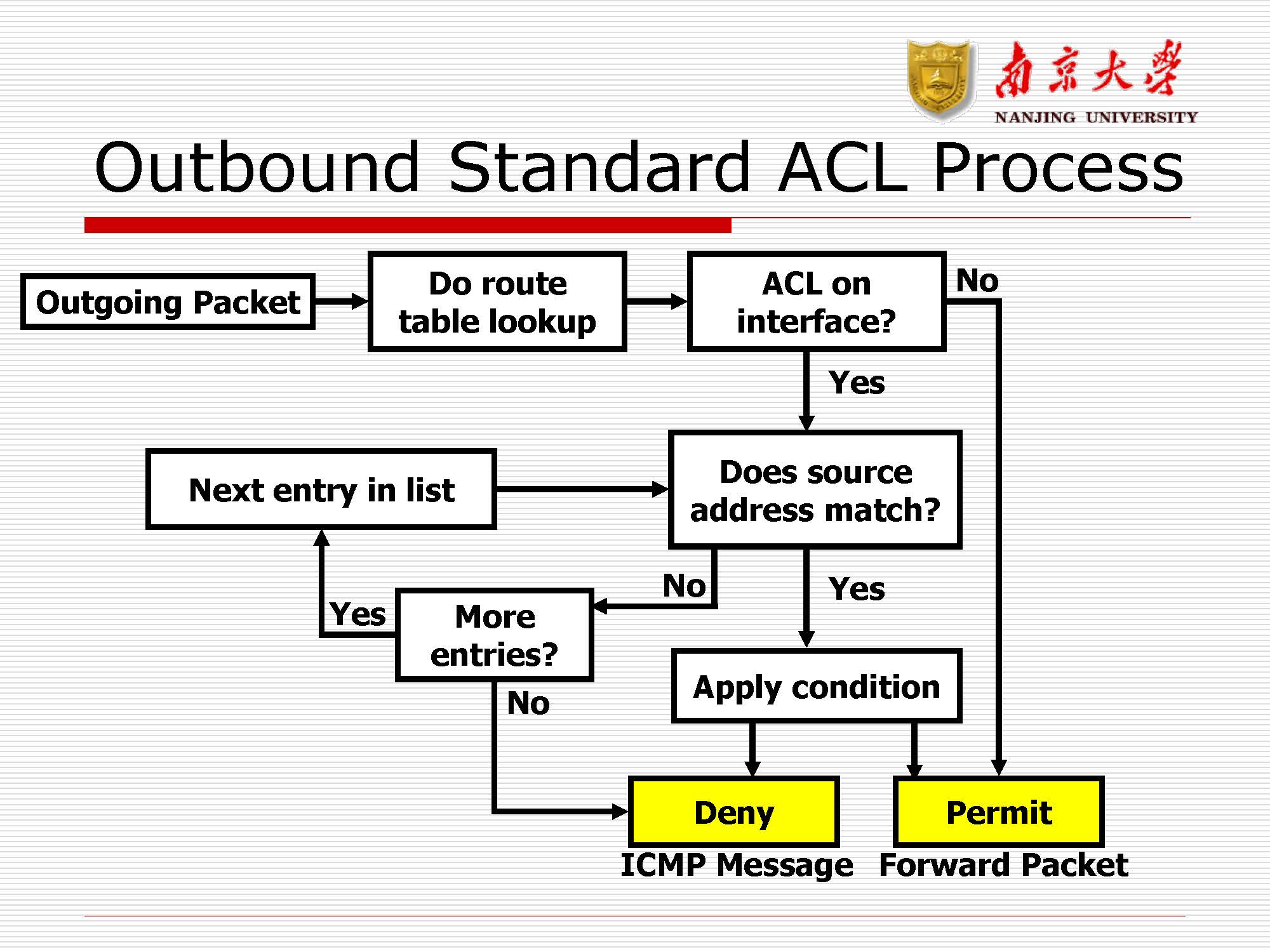 南京大學
NANJING UNIVERSITY

Outbound Standard ACL Process

Outgoing Packet

Do route table lookup

ACL on interface?

No

Yes

Next entry in list

Does source address match?

No

Yes

Yes

More entries?

No

Apply condition

Deny

Permit

ICMP Message

Forward Packet